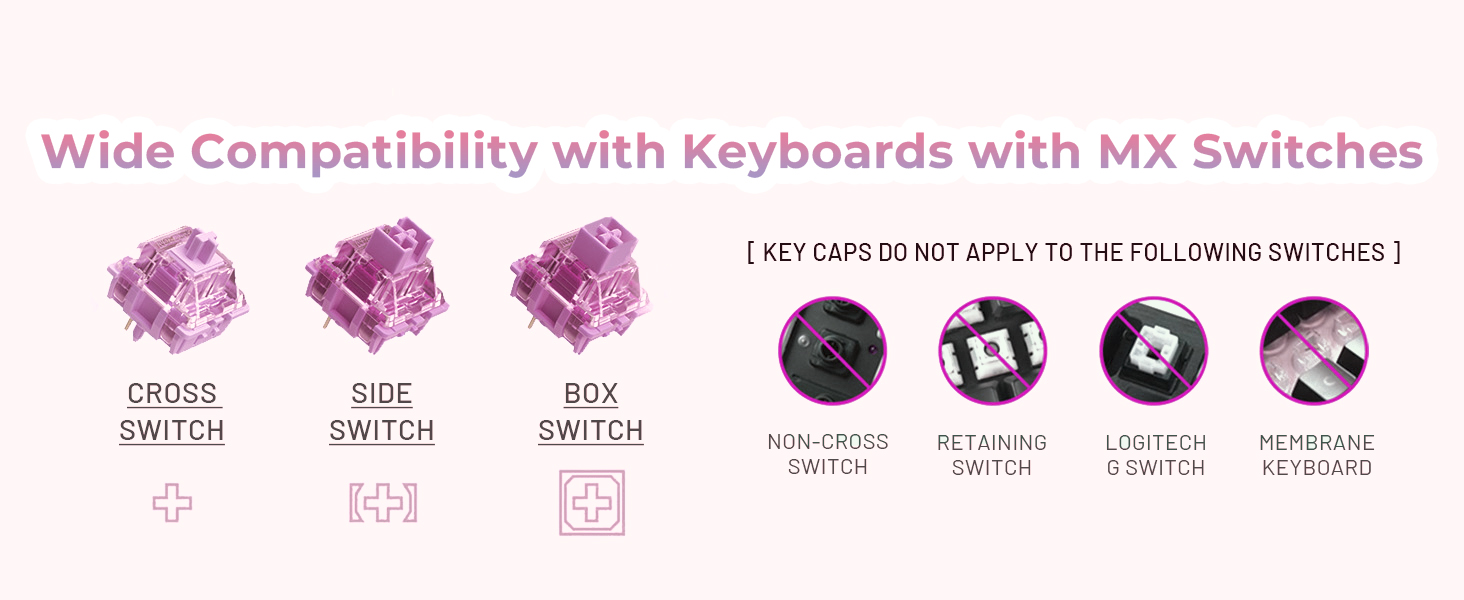 Wide Compatibility with Keyboards with MX Switches

CROSS SWITCH

SIDE SWITCH

BOX SWITCH

[ KEY CAPS DO NOT APPLY TO THE FOLLOWING SWITCHES ]

NON-CROSS SWITCH

RETAINING SWITCH

LOGITECH G SWITCH

MEMBRANE KEYBOARD